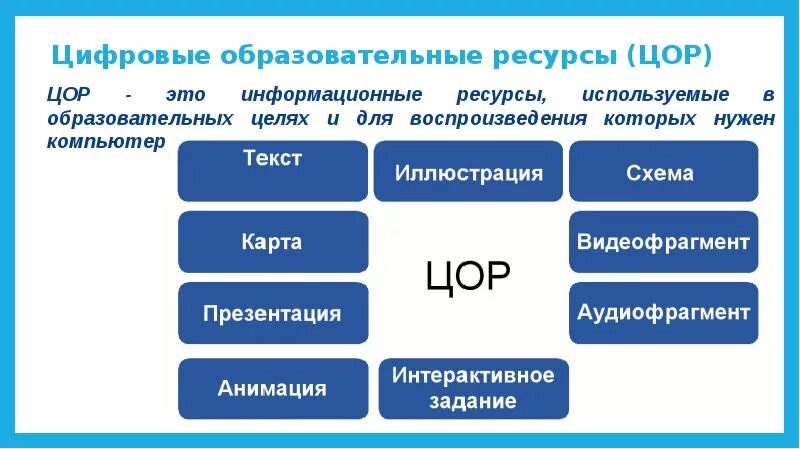 Цифровые образовательные ресурсы (ЦОР)

ЦОР - это информационные ресурсы, используемые в образовательных целях и для воспроизведения которых нужен компьютер

Текст

Иллюстрация

Схема

Карта

ЦОР

Видеофрагмент

Презентация

Аудиофрагмент

Анимация

Интерактивное задание